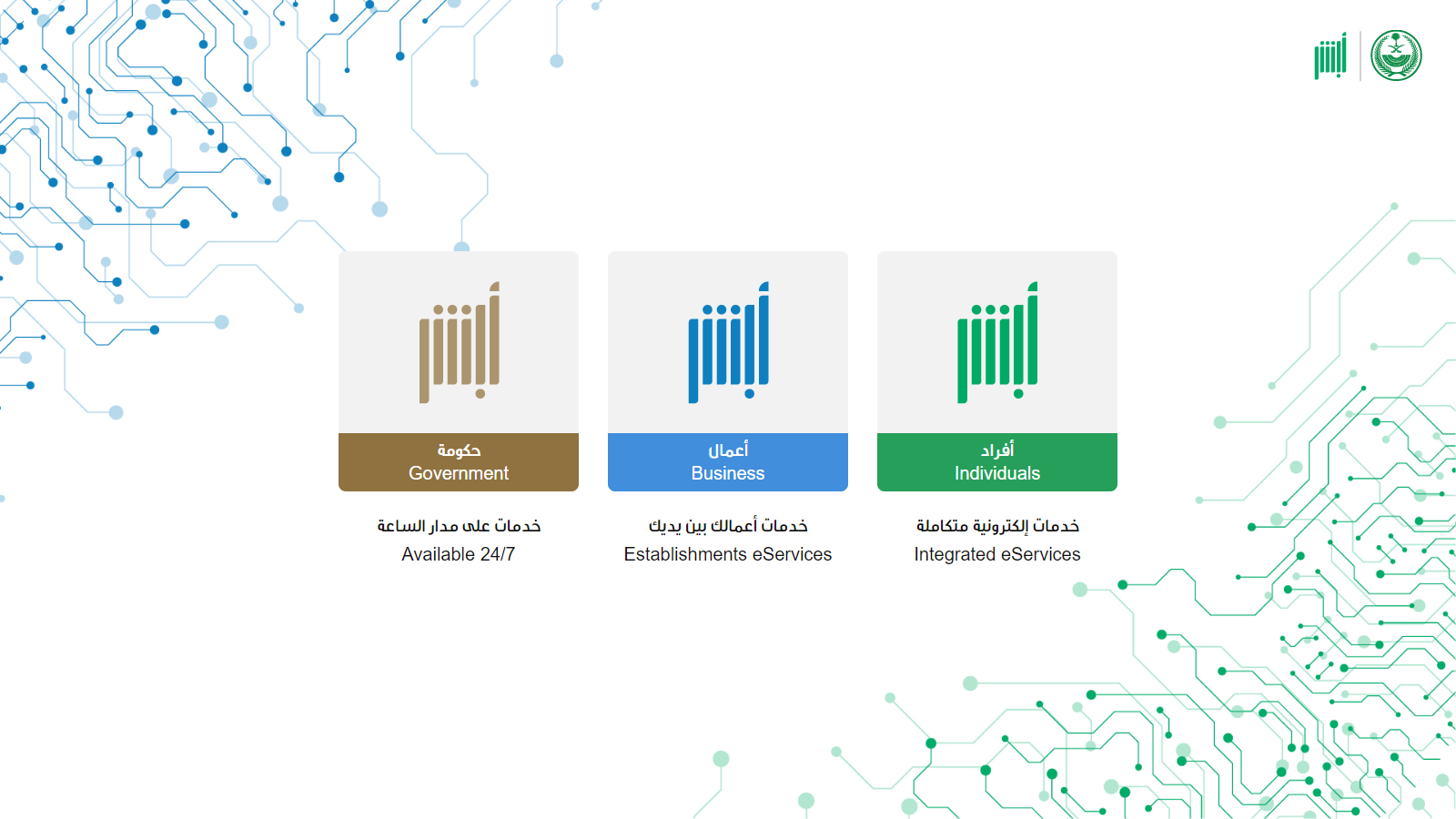 أبشر

أبشر

حكومة
Government

خدمات على مدار الساعة
Available 24/7

أبشر

أعمال
Business

خدمات أعمالك بين يديك
Establishments eServices

أبشر

أفراد
Individuals

خدمات إلكترونية متكاملة
Integrated eServices